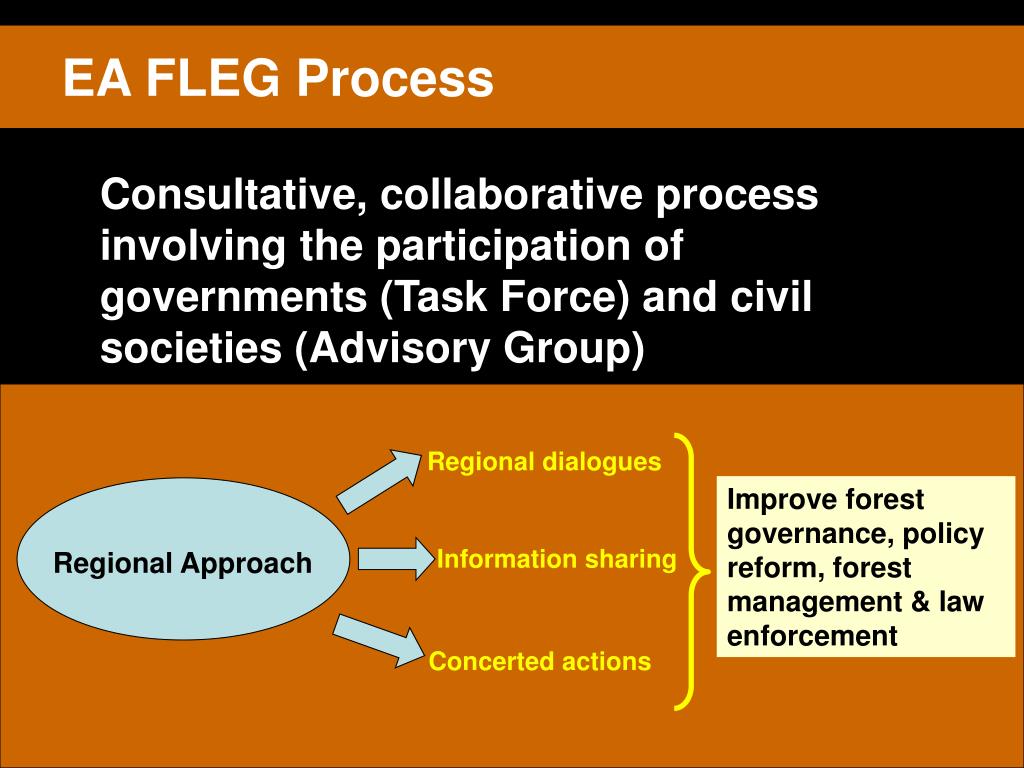 EA FLEG Process

Consultative, collaborative process involving the participation of governments (Task Force) and civil societies (Advisory Group)

Regional Approach

Regional dialogues

Information sharing

Concerted actions

Improve forest governance, policy reform, forest management & law enforcement